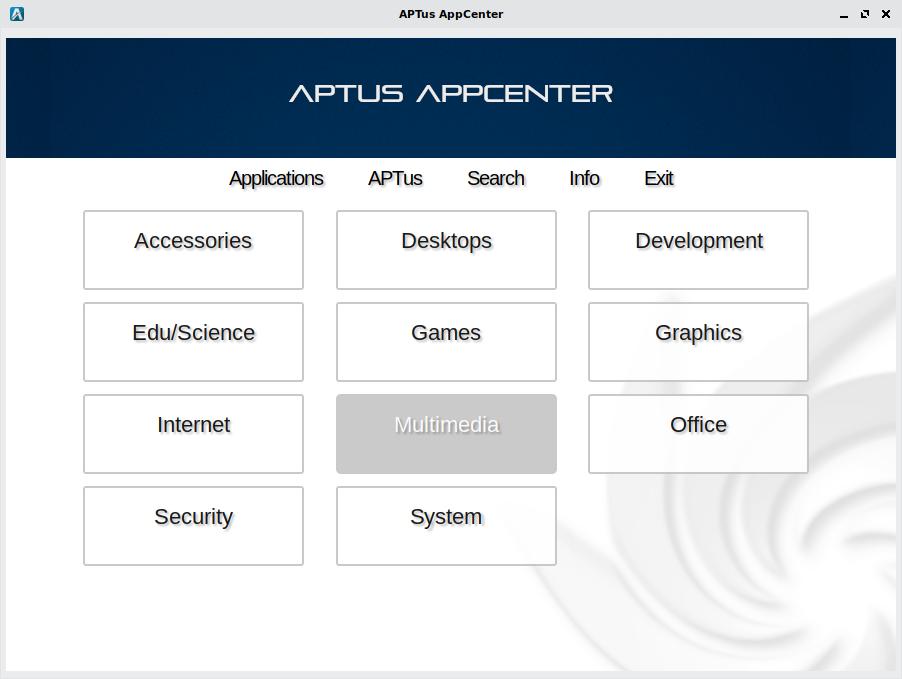 APTus AppCenter

APTUS APPCENTER

Applications APTus Search Info Exit

Accessories
Desktops
Development
Edu/Science
Games
Graphics
Internet
Multimedia
Office
Security
System